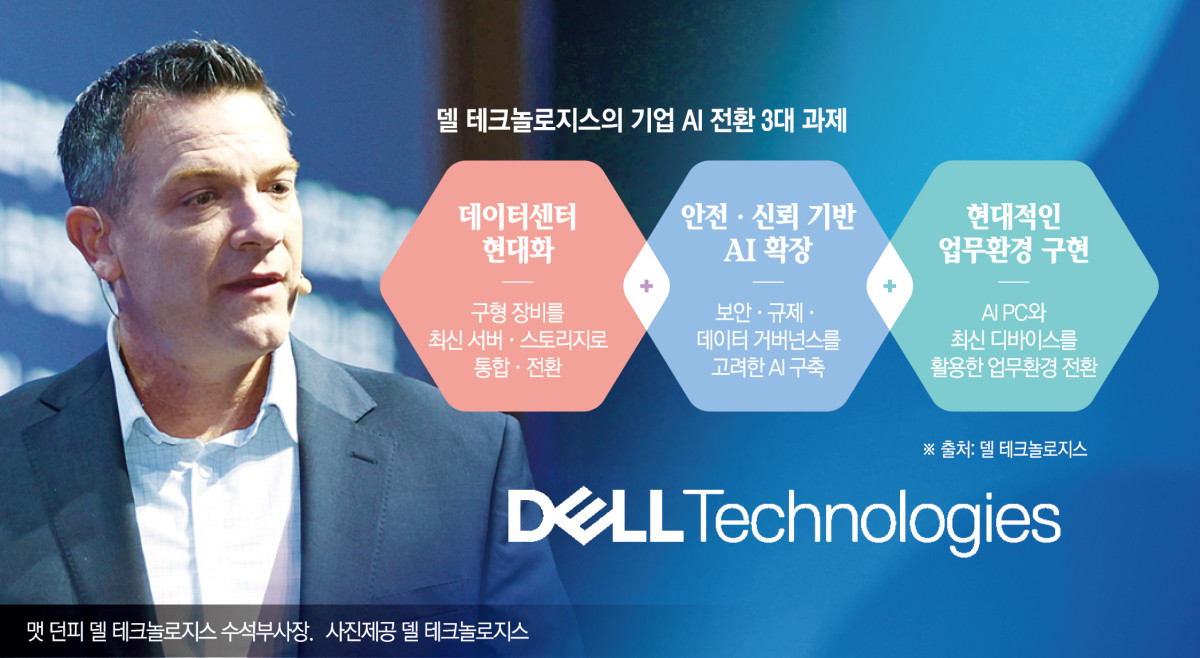 델 테크놀로지스의 기업 AI 전환 3대 과제

데이터센터 현대화

구형 장비를 최신 서버 · 스토리지로 통합 · 전환

+

안전 · 신뢰 기반 AI 확장

보안 · 규제 · 데이터 거버넌스를 고려한 AI 구축

+

현대적인 업무환경 구현

AI PC와 최신 디바이스를 활용한 업무환경 전환

※ 출처: 델 테크놀로지스

DELL Technologies

맷 던피 델 테크놀로지스 수석부사장. 사진제공 델 테크놀로지스